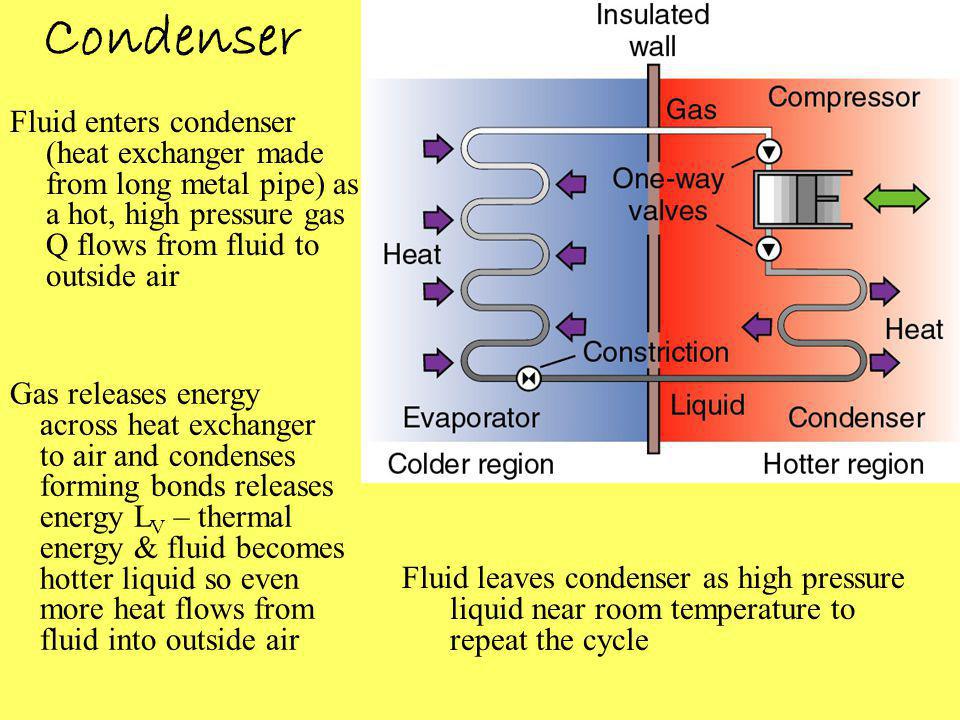 Condenser

Fluid enters condenser (heat exchanger made from long metal pipe) as a hot, high pressure gas Q flows from fluid to outside air

Gas releases energy across heat exchanger to air and condenses forming bonds releases energy $L_V$ – thermal energy & fluid becomes hotter liquid so even more heat flows from fluid into outside air

Insulated wall

Gas

Compressor

One-way valves

Heat

Heat

Constriction

Liquid

Evaporator

Condenser

Colder region

Hotter region

Fluid leaves condenser as high pressure liquid near room temperature to repeat the cycle